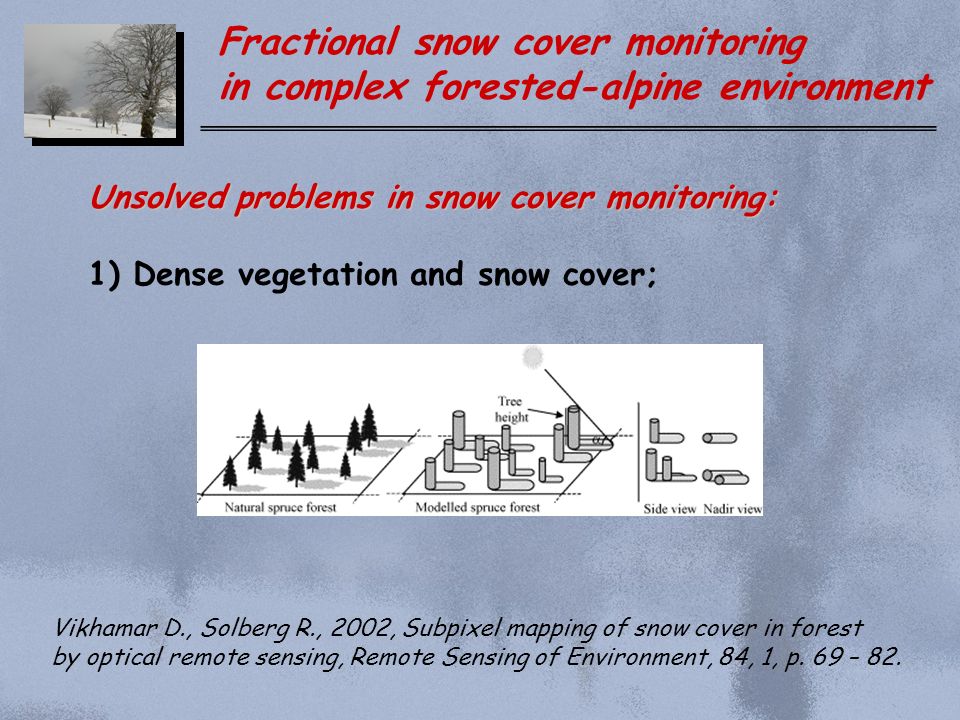 Fractional snow cover monitoring
in complex forested-alpine environment

Unsolved problems in snow cover monitoring:

1) Dense vegetation and snow cover;

Tree height
$\alpha$
Natural spruce forest
Modelled spruce forest
Side view
Nadir view

Vikhamar D., Solberg R., 2002, Subpixel mapping of snow cover in forest by optical remote sensing, Remote Sensing of Environment, 84, 1, p. 69 – 82.